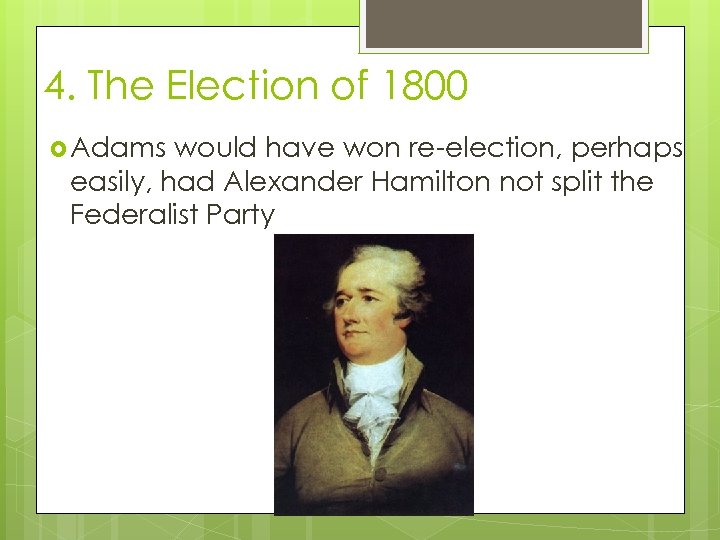 4. The Election of 1800

Adams would have won re-election, perhaps easily, had Alexander Hamilton not split the Federalist Party